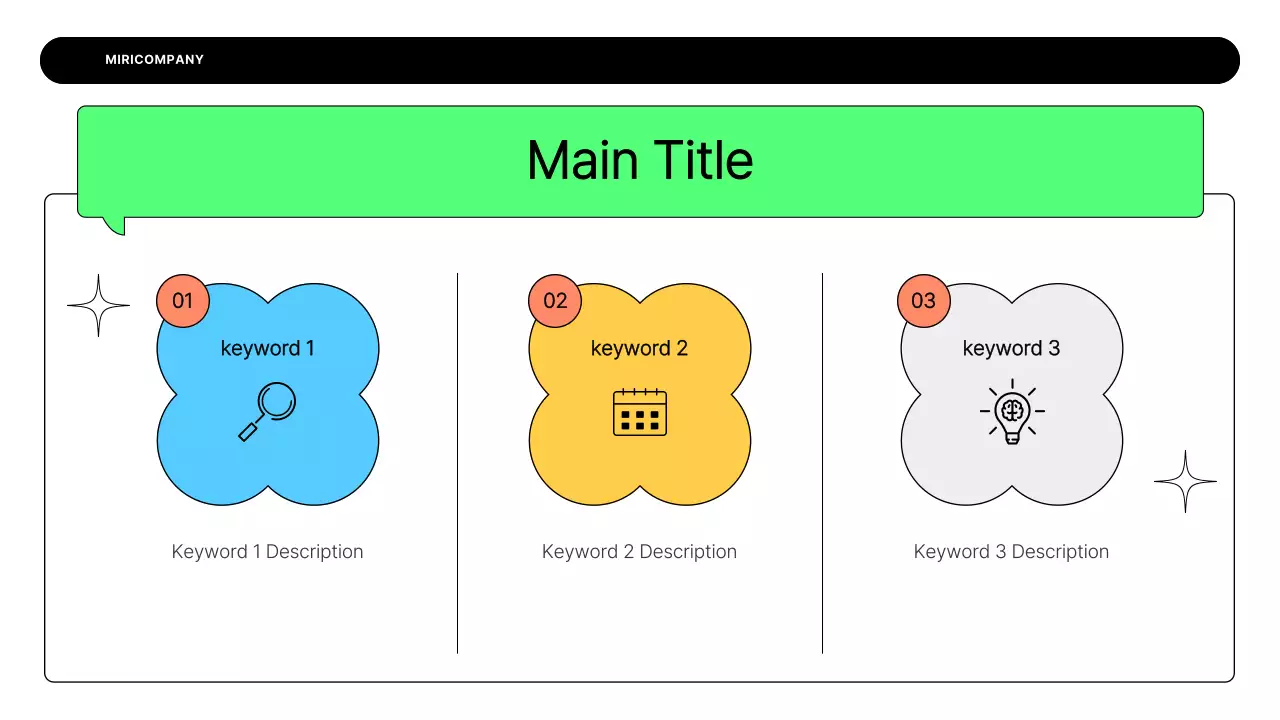 MIRICOMPANY

Main Title

01
keyword 1

Keyword 1 Description

02
keyword 2

Keyword 2 Description

03
keyword 3

Keyword 3 Description